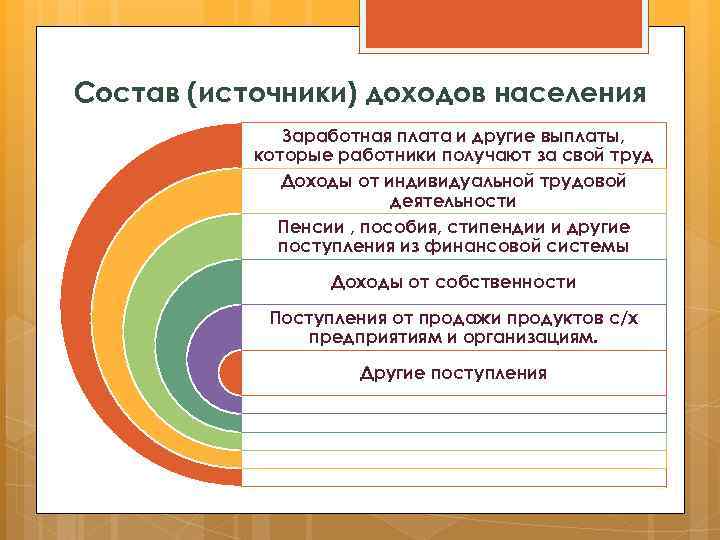 Состав (источники) доходов населения

Заработная плата и другие выплаты, которые работники получают за свой труд

Доходы от индивидуальной трудовой деятельности

Пенсии , пособия, стипендии и другие поступления из финансовой системы

Доходы от собственности

Поступления от продажи продуктов с/х предприятиям и организациям.

Другие поступления